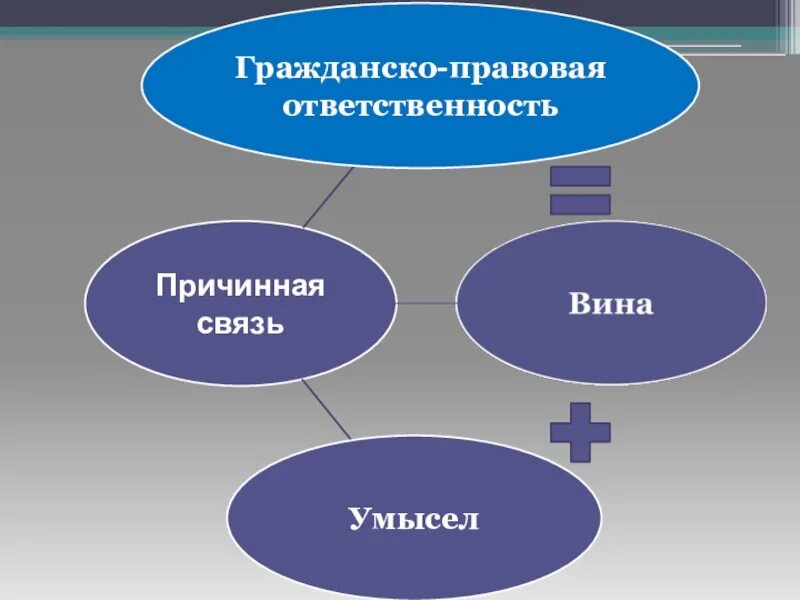 Гражданско-правовая ответственность

Причинная связь

Вина

Умысел